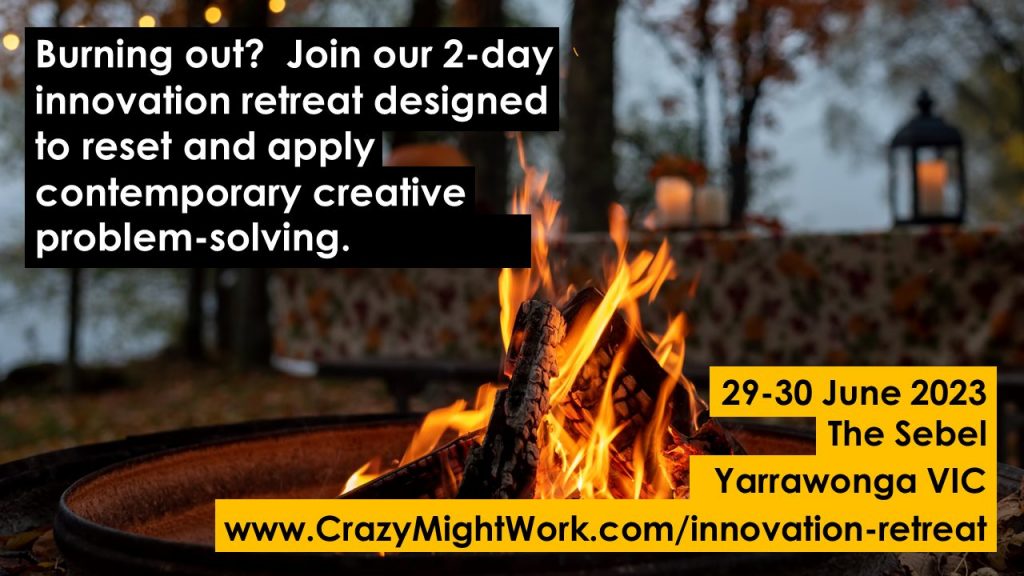 Burning out?  Join our 2-day innovation retreat designed to reset and apply contemporary creative problem-solving.

29-30 June 2023
The Sebel
Yarrawonga VIC
www.CrazyMightWork.com/innovation-retreat